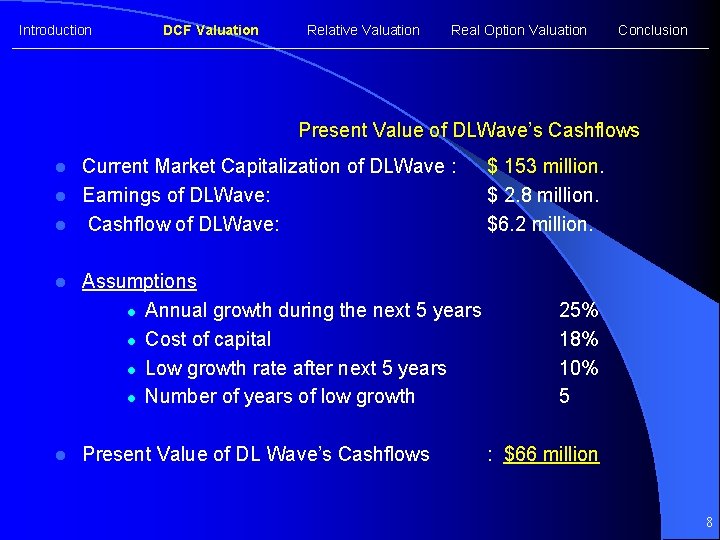 Introduction DCF Valuation Relative Valuation Real Option Valuation Conclusion

Present Value of DLWave's Cashflows

- Current Market Capitalization of DLWave : $ 153 million.
- Earnings of DLWave: $ 2.8 million.
- Cashflow of DLWave: $6.2 million.

- Assumptions
  - Annual growth during the next 5 years 25%
  - Cost of capital 18%
  - Low growth rate after next 5 years 10%
  - Number of years of low growth 5

- Present Value of DL Wave's Cashflows : $66 million

8